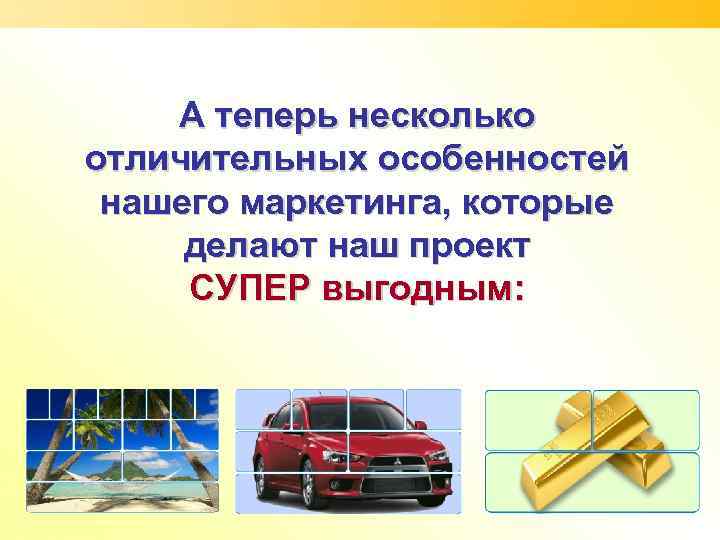 А теперь несколько отличительных особенностей нашего маркетинга, которые делают наш проект СУПЕР выгодным: